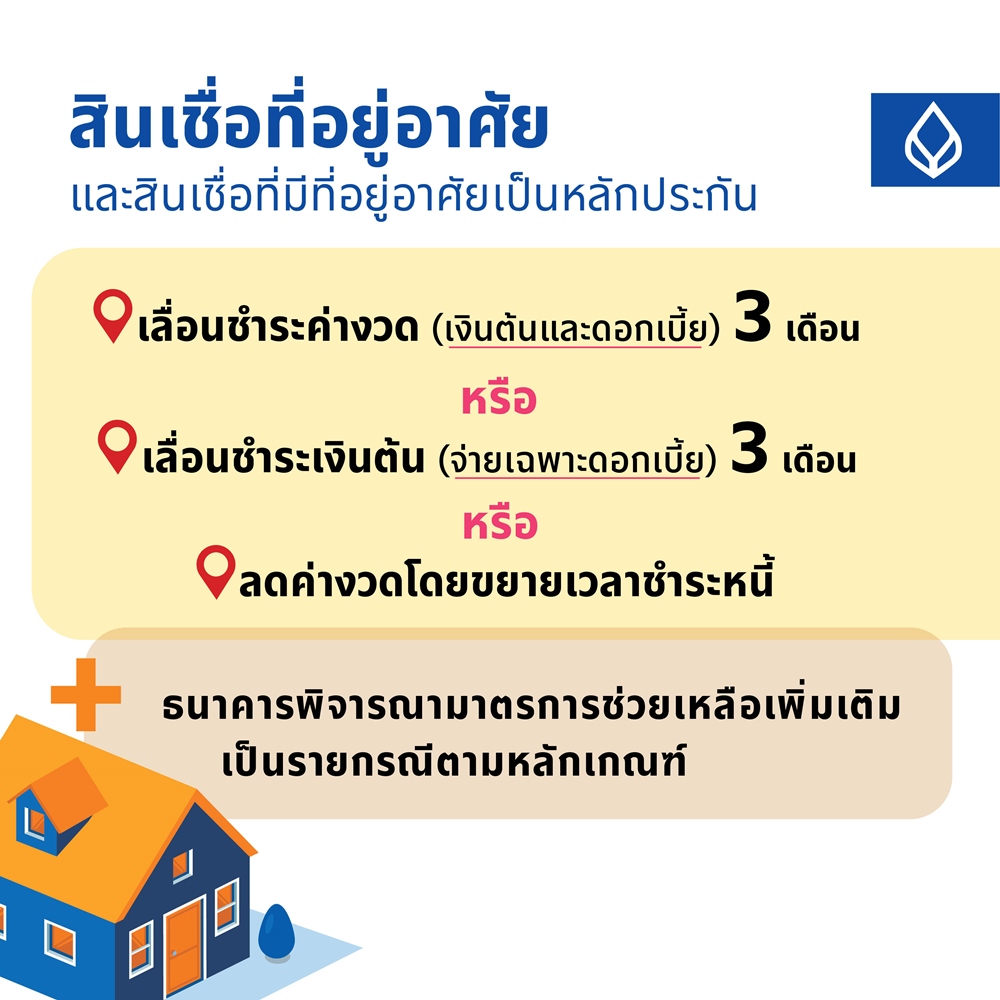 สินเชื่อที่อยู่อาศัย
และสินเชื่อที่มีที่อยู่อาศัยเป็นหลักประกัน

เลื่อนชำระค่างวด (เงินต้นและดอกเบี้ย) 3 เดือน

หรือ

เลื่อนชำระเงินต้น (จ่ายเฉพาะดอกเบี้ย) 3 เดือน

หรือ

ลดค่างวดโดยขยายเวลาชำระหนี้

ธนาคารพิจารณามาตรการช่วยเหลือเพิ่มเติม เป็นรายกรณีตามหลักเกณฑ์